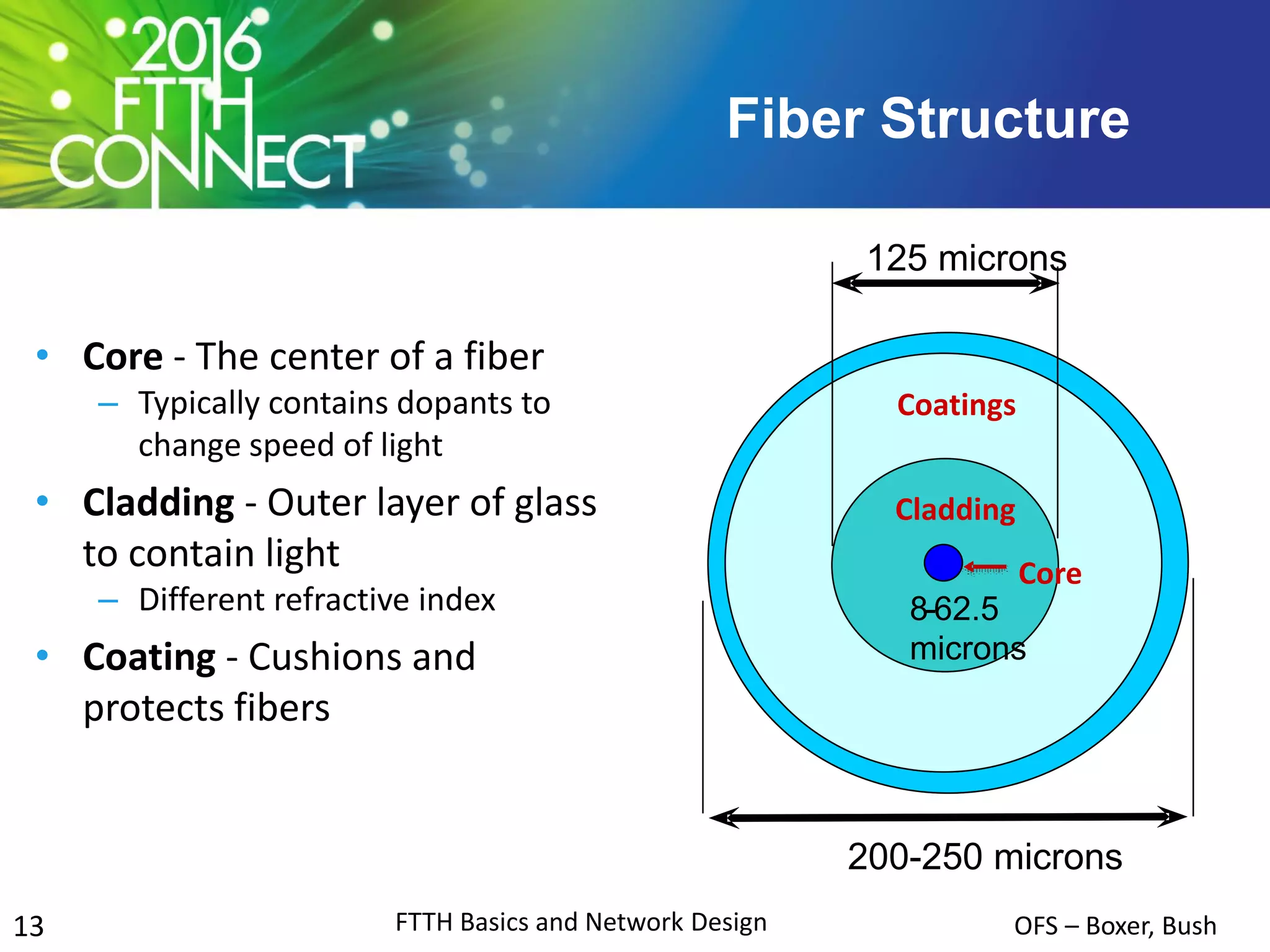 2016 FTTH CONNECT

Fiber Structure

• **Core** - The center of a fiber
– Typically contains dopants to change speed of light

• **Cladding** - Outer layer of glass to contain light
– Different refractive index

• **Coating** - Cushions and protects fibers

125 microns

Coatings

Cladding

Core

8-62.5 microns

200-250 microns

13

FTTH Basics and Network Design

OFS – Boxer, Bush